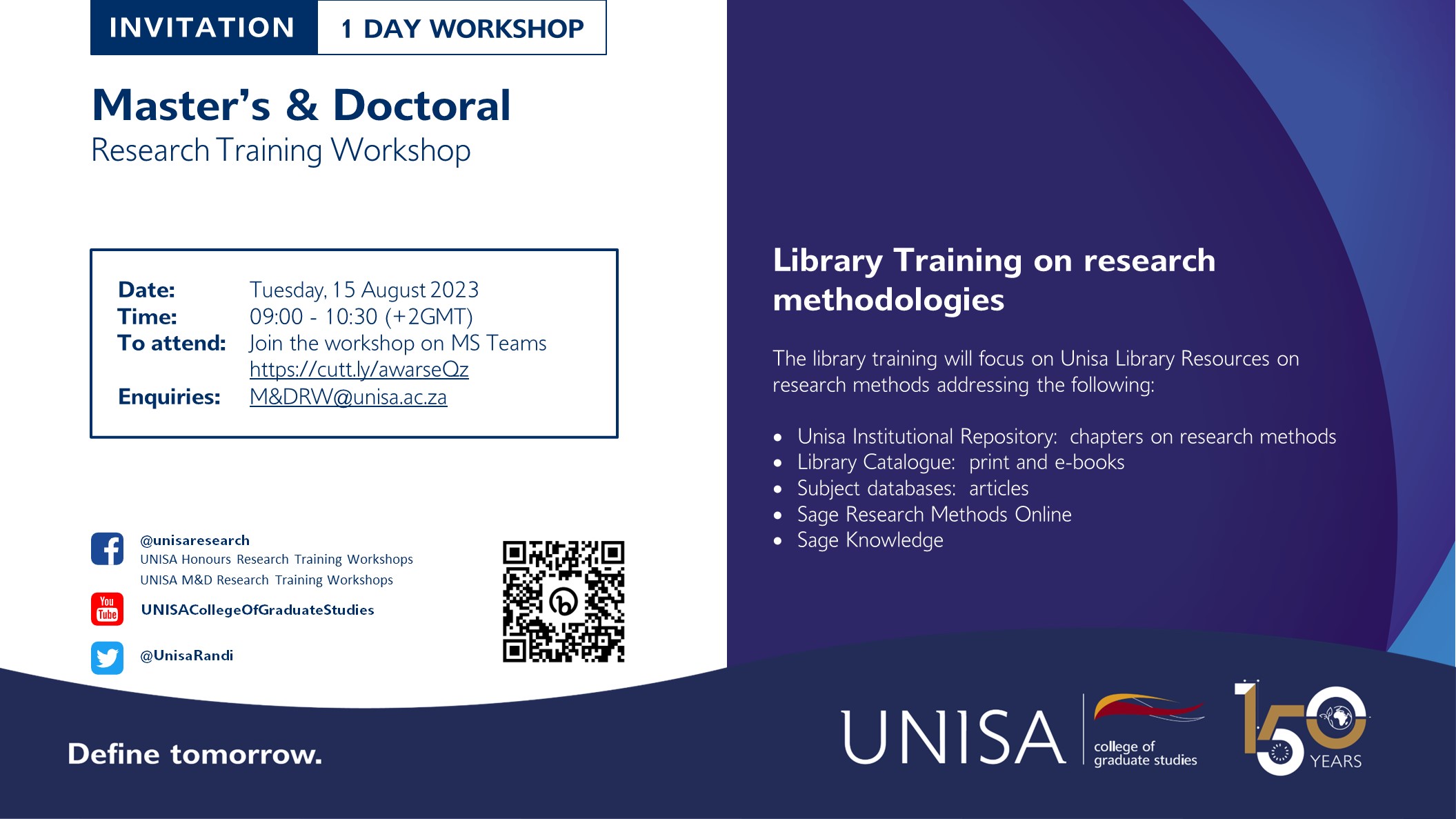 INVITATION 1 DAY WORKSHOP

Master's & Doctoral
Research Training Workshop

Date: Tuesday, 15 August 2023
Time: 09:00 - 10:30 (+2GMT)
To attend: Join the workshop on MS Teams https://cutt.ly/awarseQz
Enquiries: M&DRW@unisa.ac.za

@unisaresearch
UNISA Honours Research Training Workshops
UNISA M&D Research Training Workshops

You Tube
UNISACollegeOfGraduateStudies

@UnisaRandi

Library Training on research methodologies

The library training will focus on Unisa Library Resources on research methods addressing the following:

• Unisa Institutional Repository: chapters on research methods
• Library Catalogue: print and e-books
• Subject databases: articles
• Sage Research Methods Online
• Sage Knowledge

Define tomorrow.

UNISA college of graduate studies

150 YEARS